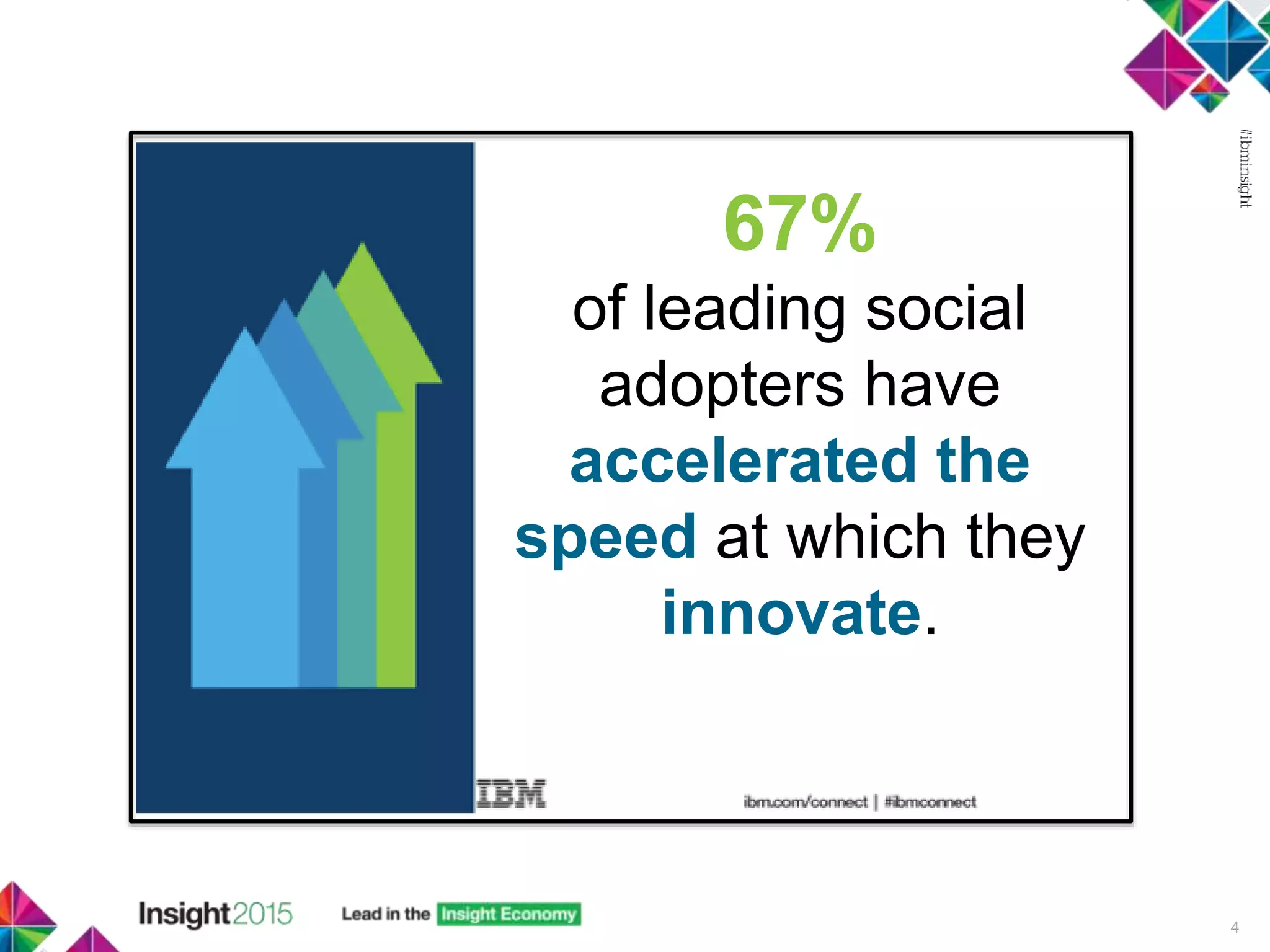 #ibminsight

67%
of leading social adopters have accelerated the speed at which they innovate.

IBM

ibm.com/connect | #ibmconnect

Insight2015

Lead in the Insight Economy

4